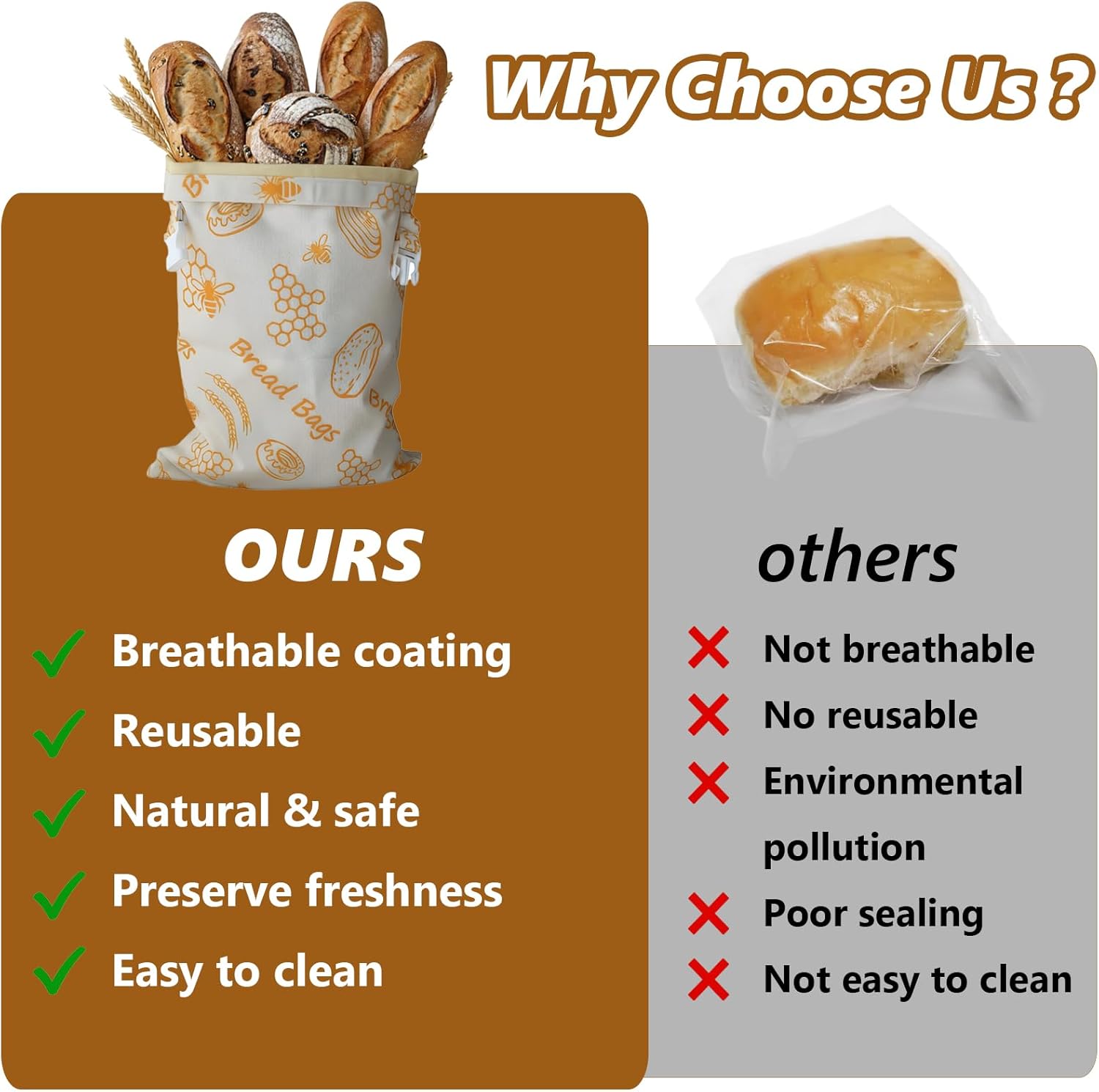 Why Choose Us ?

Bread Bags

OURS

Breathable coating

Reusable

Natural & safe

Preserve freshness

Easy to clean

others

Not breathable

No reusable

Environmental pollution

Poor sealing

Not easy to clean